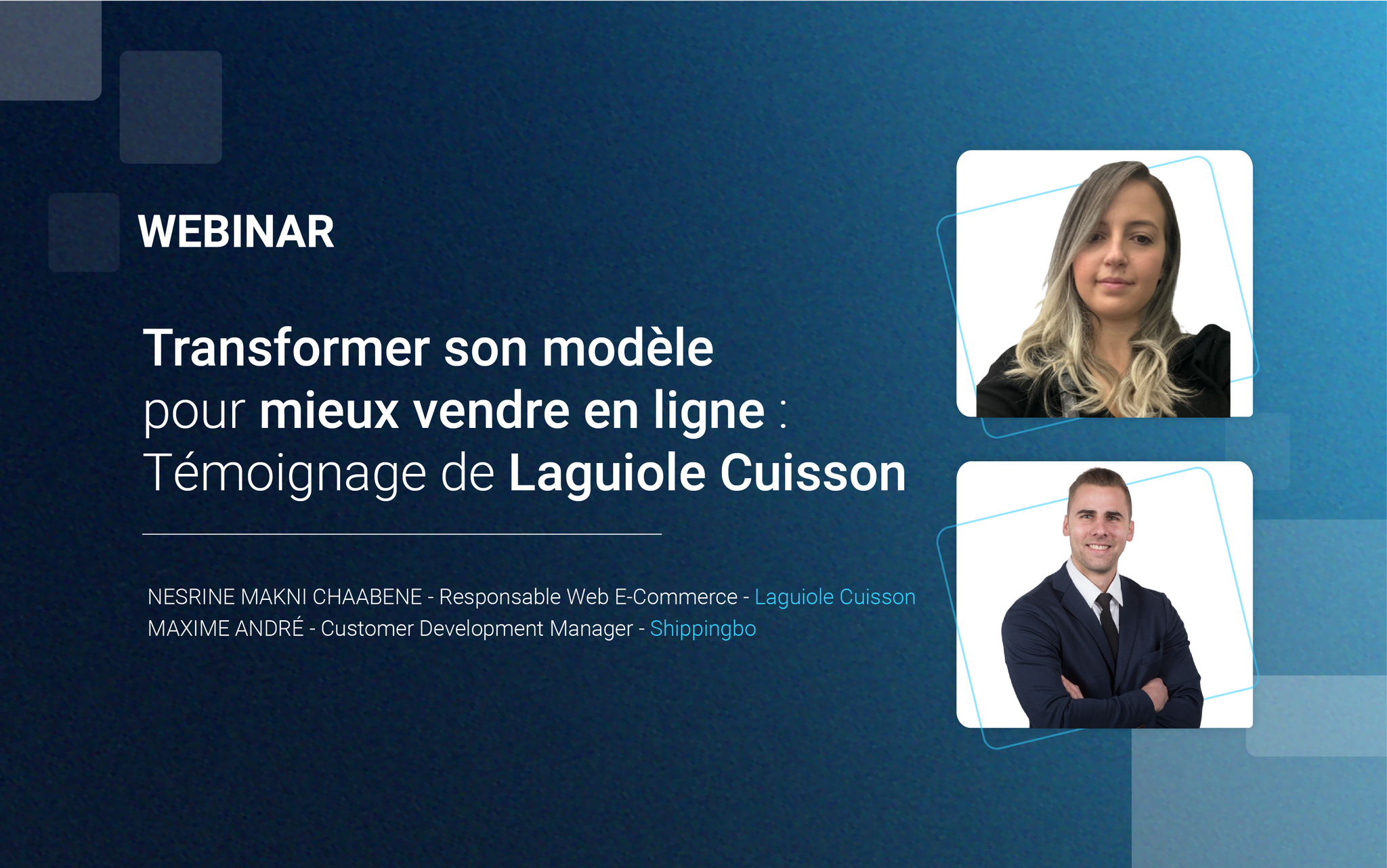 WEBINAR

Transformer son modèle pour mieux vendre en ligne : Témoignage de Laguiole Cuisson

NESRINE MAKNI CHAABENE - Responsable Web E-Commerce - Laguiole Cuisson
MAXIME ANDRÉ - Customer Development Manager - Shippingbo